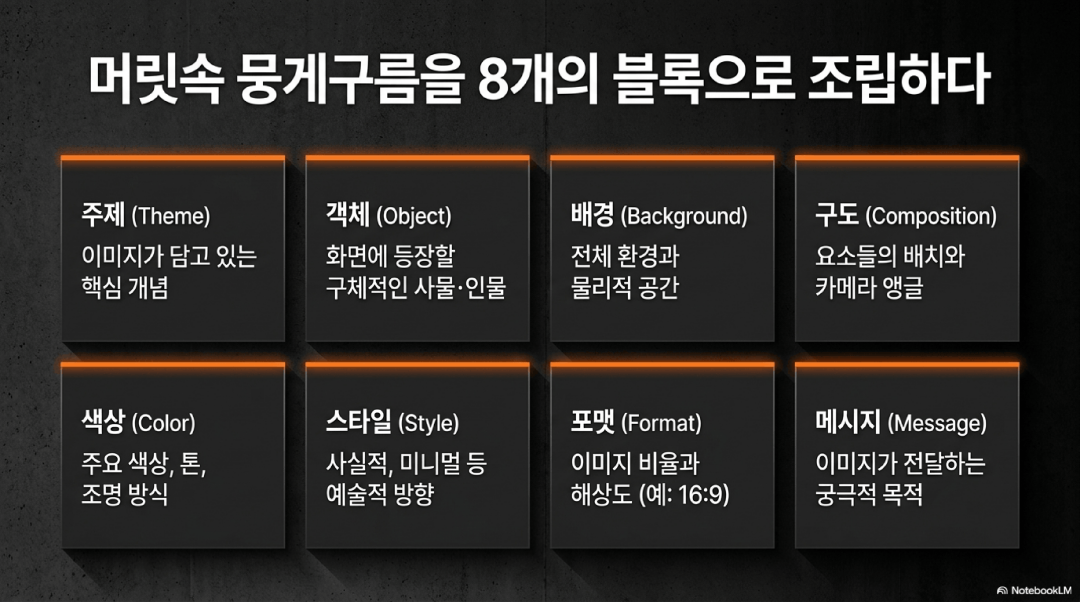 머릿속 뭉게구름을 8개의 블록으로 조립하다

주제 (Theme)
이미지가 담고 있는 핵심 개념

객체 (Object)
화면에 등장할 구체적인 사물·인물

배경 (Background)
전체 환경과 물리적 공간

구도 (Composition)
요소들의 배치와 카메라 앵글

색상 (Color)
주요 색상, 톤, 조명 방식

스타일 (Style)
사실적, 미니멀 등 예술적 방향

포맷 (Format)
이미지 비율과 해상도 (예: 16:9)

메시지 (Message)
이미지가 전달하는 궁극적 목적

NotebookLM